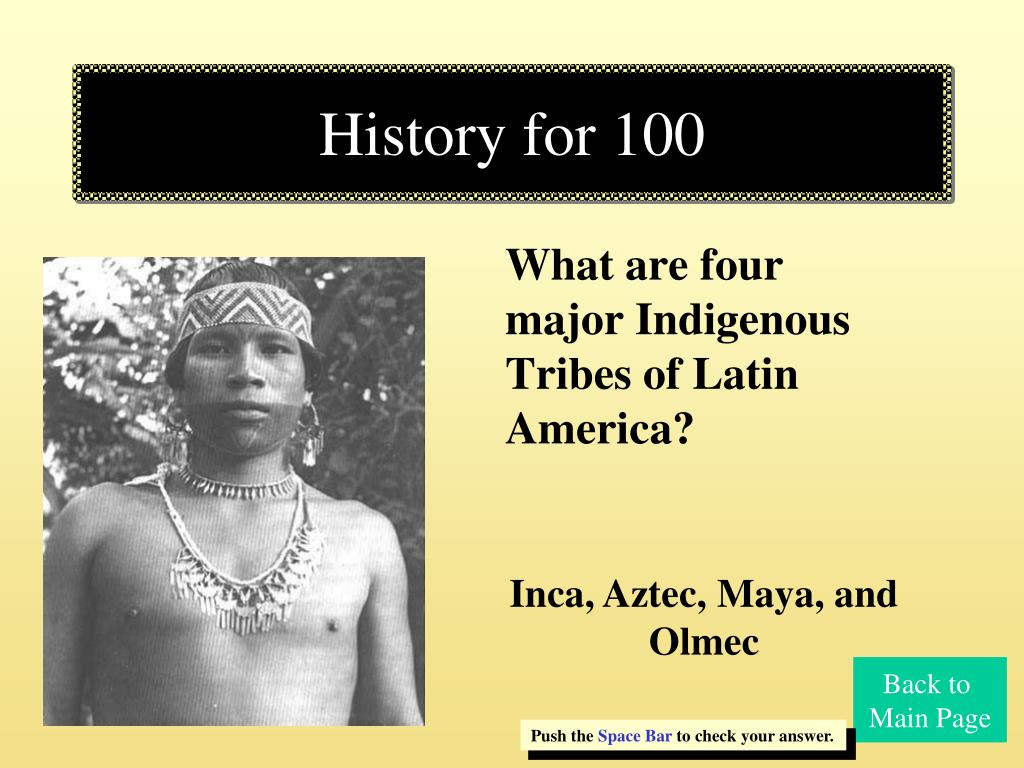 History for 100

What are four major Indigenous Tribes of Latin America?

Inca, Aztec, Maya, and Olmec

Back to Main Page

Push the Space Bar to check your answer.